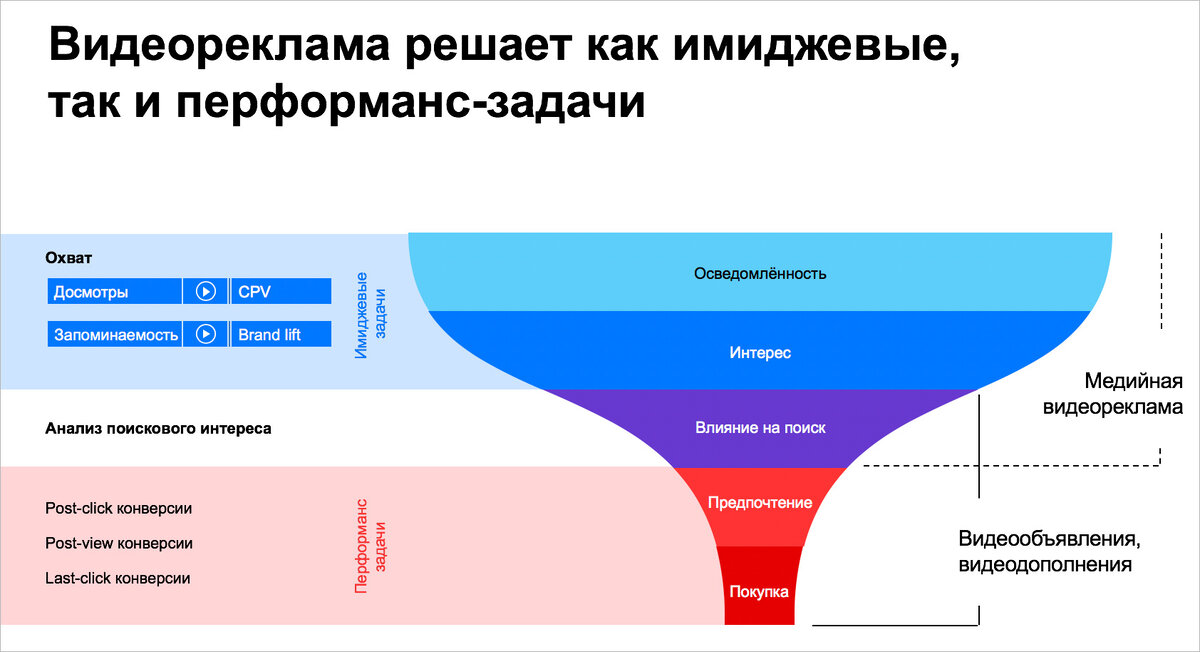 Видеореклама решает как имиджевые, так и перформанс-задачи

Охват

Досмотры CPV

Запоминаемость Brand lift

Имиджевые задачи

Анализ поискового интереса

Post-click конверсии

Post-view конверсии

Last-click конверсии

Перформанс задачи

Осведомлённость

Интерес

Влияние на поиск

Предпочтение

Покупка

Медийная видеореклама

Видеообъявления, видеодополнения